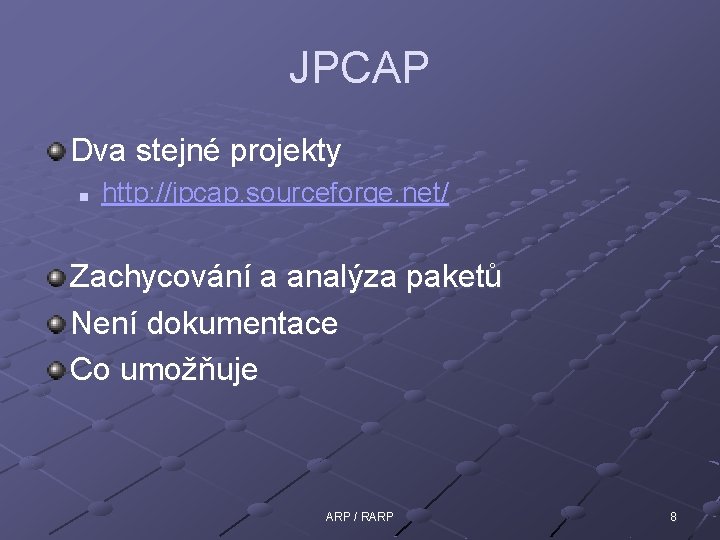 JPCAP

Dva stejné projekty

http://jpcap.sourceforge.net/

Zachycování a analýza paketů

Není dokumentace

Co umožňuje

ARP / RARP

8